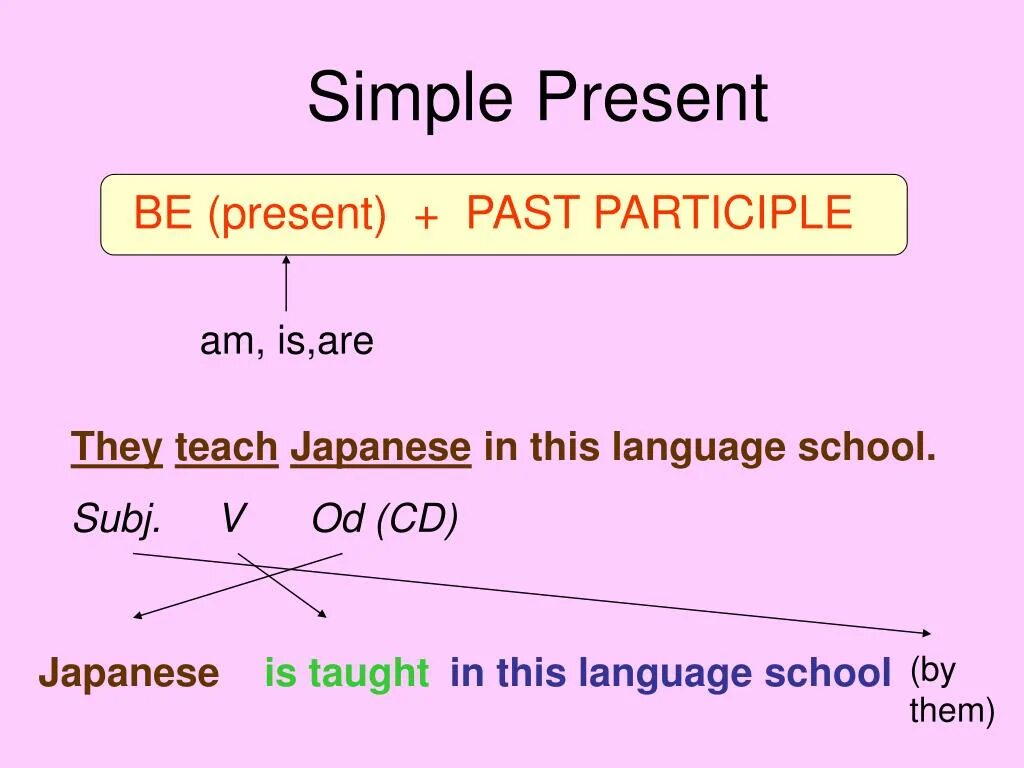 Simple Present

BE (present) + PAST PARTICIPLE

am, is,are

They teach Japanese in this language school.

Subj. V Od (CD)

Japanese is taught in this language school (by them)